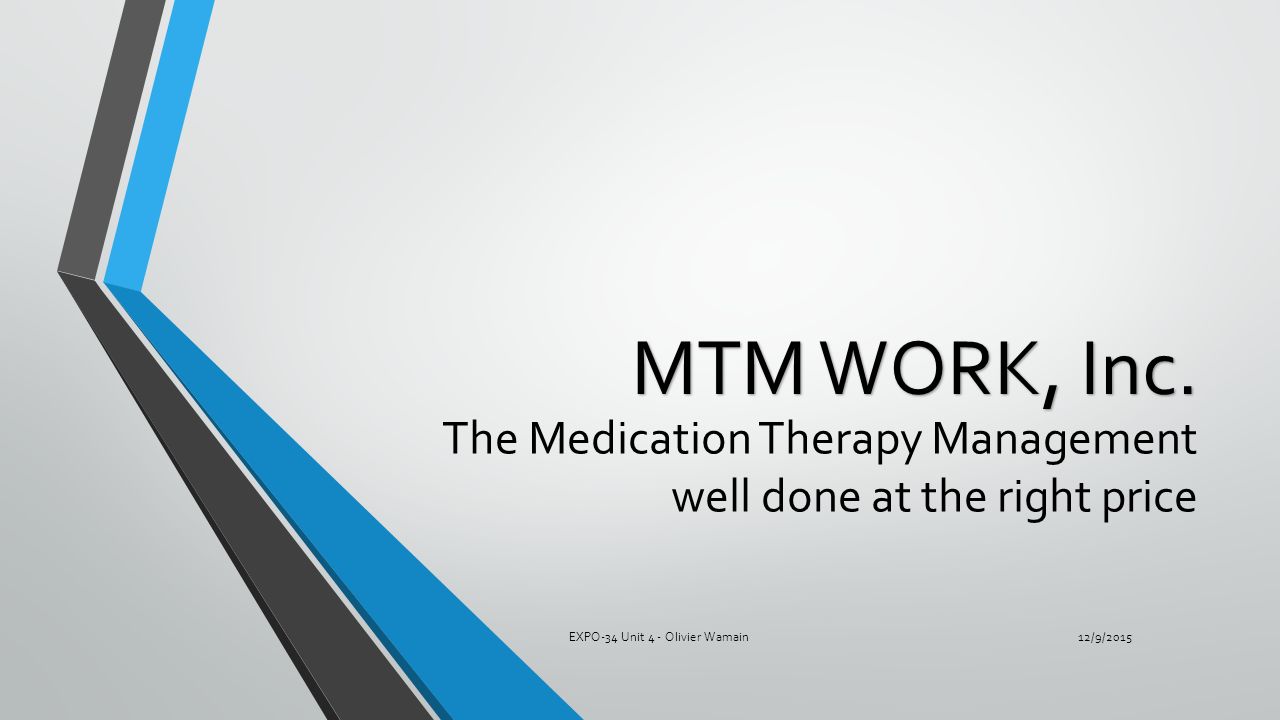 MTM WORK, Inc.
The Medication Therapy Management well done at the right price

EXPO-34 Unit 4 - Olivier Wamain

12/9/2015